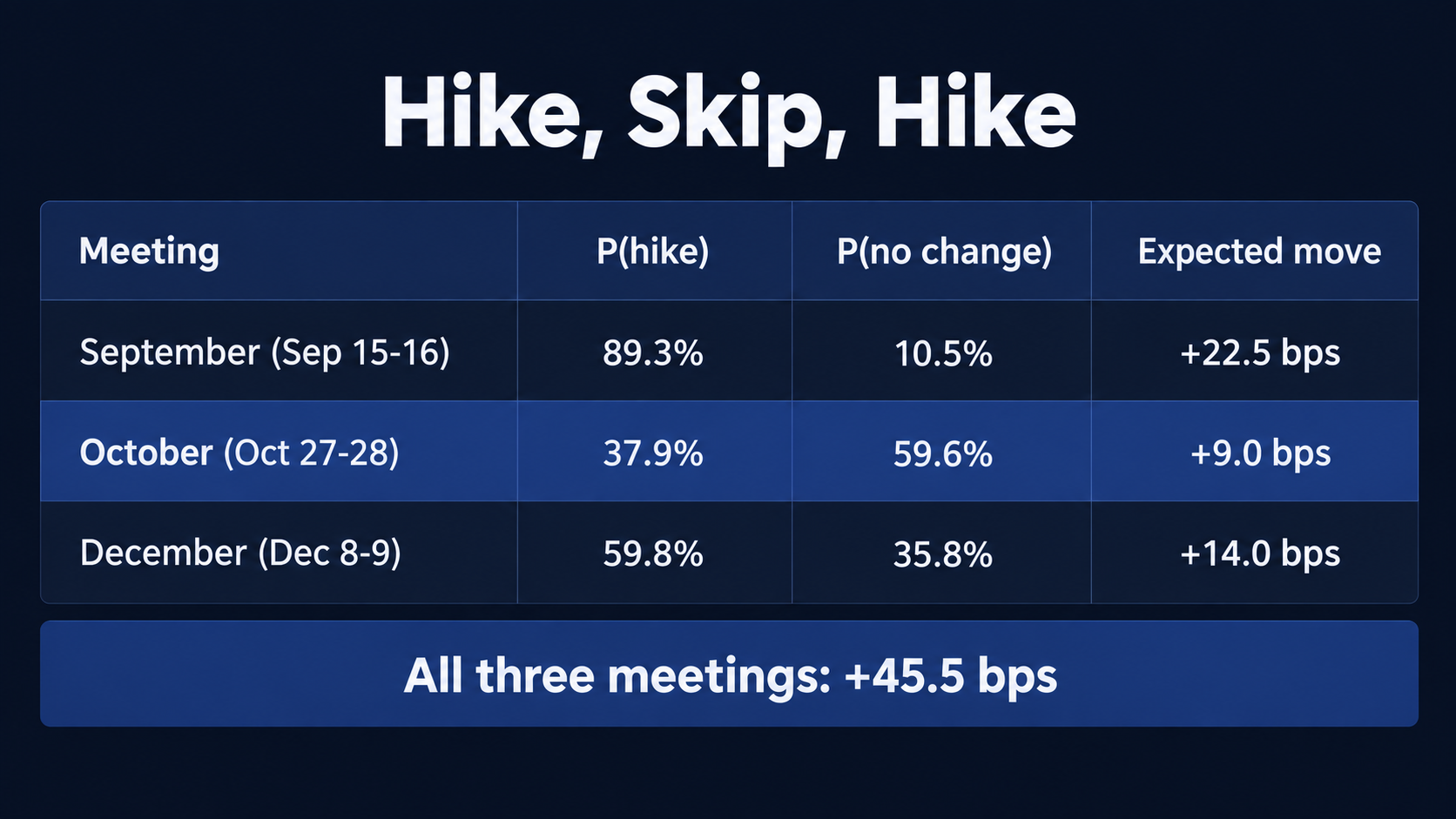 Hike, Skip, Hike

| Meeting | P(hike) | P(no change) | Expected move |
|---|---|---|---|
| September (Sep 15-16) | 89.3% | 10.5% | +22.5 bps |
| October (Oct 27-28) | 37.9% | 59.6% | +9.0 bps |
| December (Dec 8-9) | 59.8% | 35.8% | +14.0 bps |

All three meetings: +45.5 bps